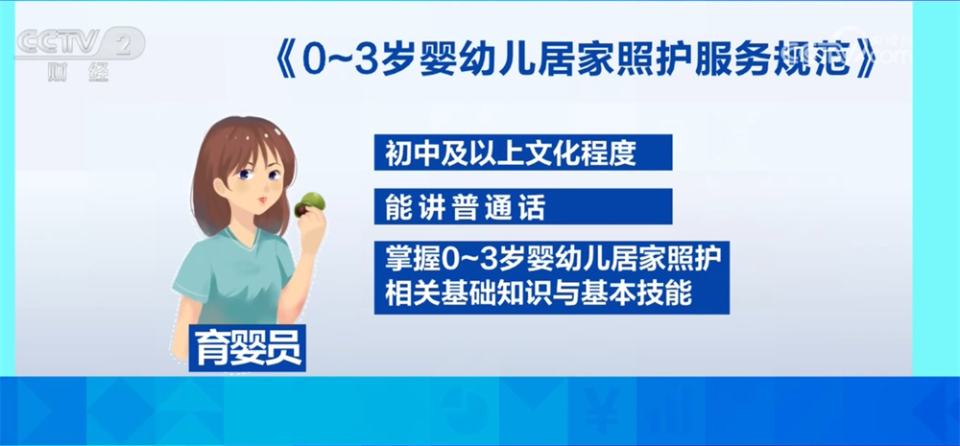 CCTV 2 财经

《0~3岁婴幼儿居家照护服务规范》

初中及以上文化程度

能讲普通话

掌握0~3岁婴幼儿居家照护相关基础知识与基本技能

育婴员